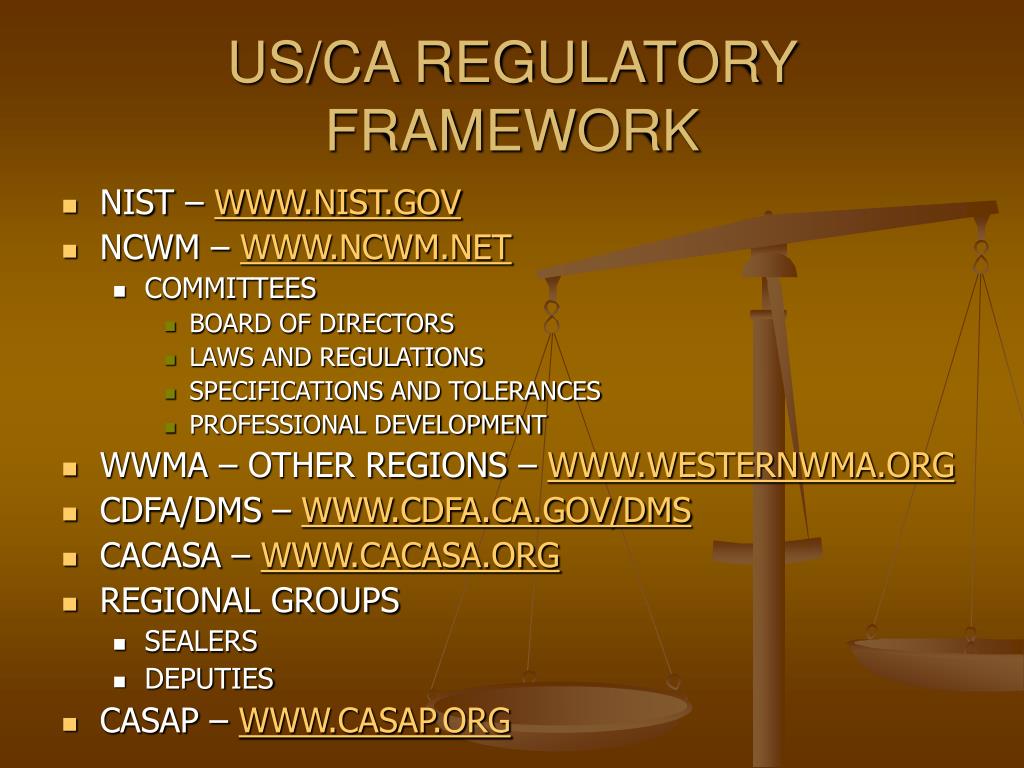 US/CA REGULATORY FRAMEWORK

- NIST – WWW.NIST.GOV
- NCWM – WWW.NCWM.NET
  - COMMITTEES
    - BOARD OF DIRECTORS
    - LAWS AND REGULATIONS
    - SPECIFICATIONS AND TOLERANCES
    - PROFESSIONAL DEVELOPMENT
- WWMA – OTHER REGIONS – WWW.WESTERNWMA.ORG
- CDFA/DMS – WWW.CDFA.CA.GOV/DMS
- CACASA – WWW.CACASA.ORG
- REGIONAL GROUPS
  - SEALERS
  - DEPUTIES
- CASAP – WWW.CASAP.ORG